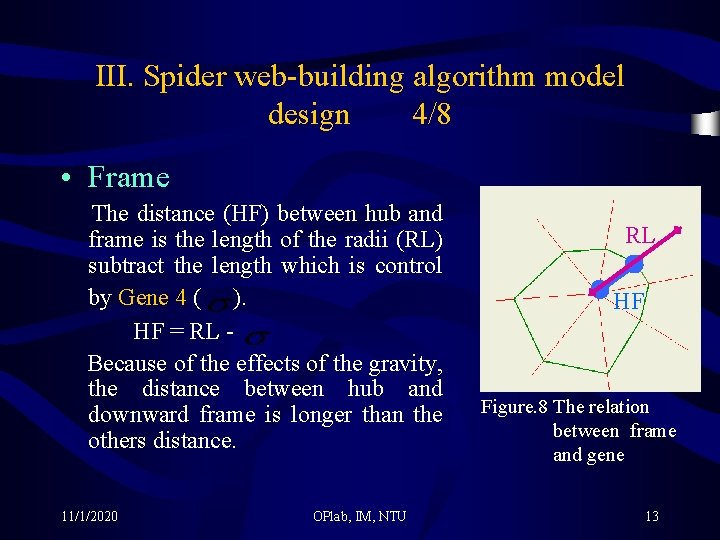 III. Spider web-building algorithm model design 4/8

• Frame

The distance (HF) between hub and frame is the length of the radii (RL) subtract the length which is control by Gene 4 ( $\sigma$ ).

HF = RL - $\sigma$

Because of the effects of the gravity, the distance between hub and downward frame is longer than the others distance.

RL

HF

Figure.8 The relation between frame and gene

11/1/2020

OPlab, IM, NTU

13